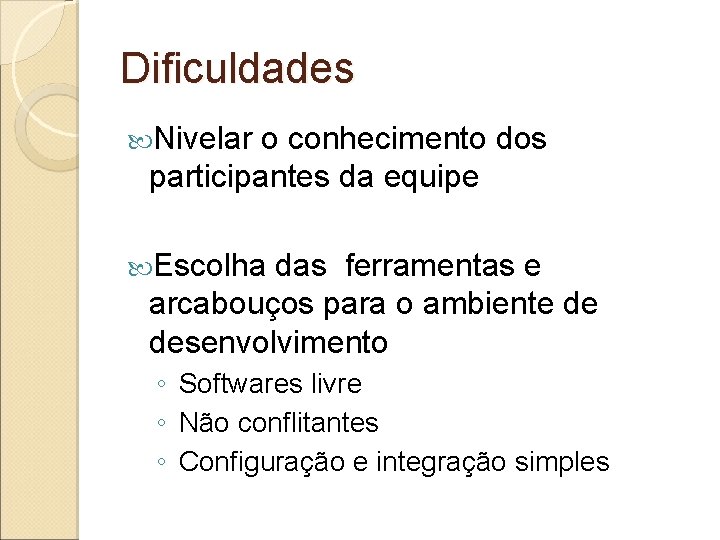 Dificuldades

Nivelar o conhecimento dos participantes da equipe

Escolha das  ferramentas e arcabouços para o ambiente de desenvolvimento
◦ Softwares livre
◦ Não conflitantes
◦ Configuração e integração simples